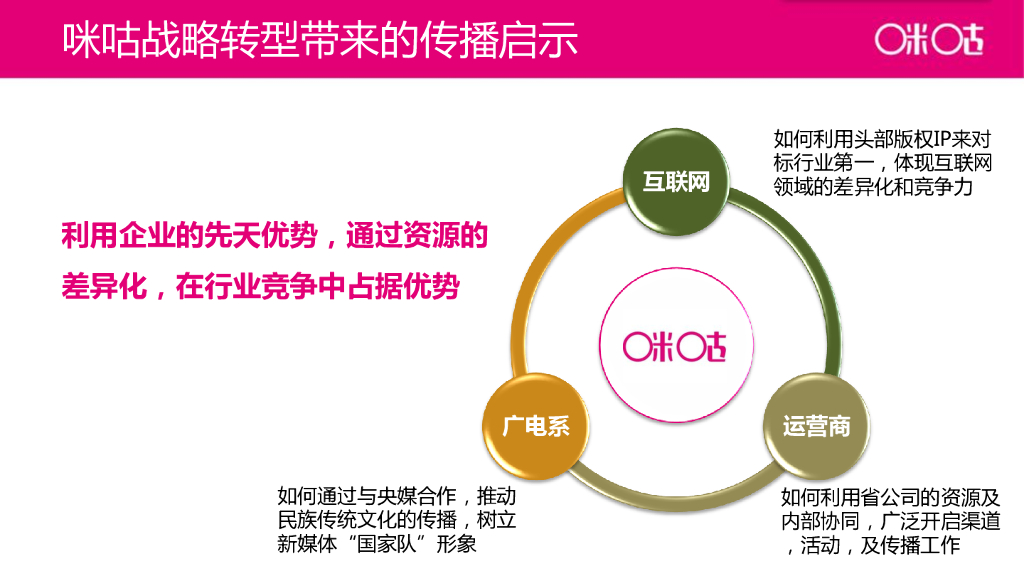 咪咕战略转型带来的传播启示

咪咕

利用企业的先天优势，通过资源的差异化，在行业竞争中占据优势

互联网

如何利用头部版权IP来对标行业第一，体现互联网领域的差异化和竞争力

咪咕

广电系

如何通过与央媒合作，推动民族传统文化的传播，树立新媒体“国家队”形象

运营商

如何利用省公司的资源及内部协同，广泛开启渠道，活动，及传播工作